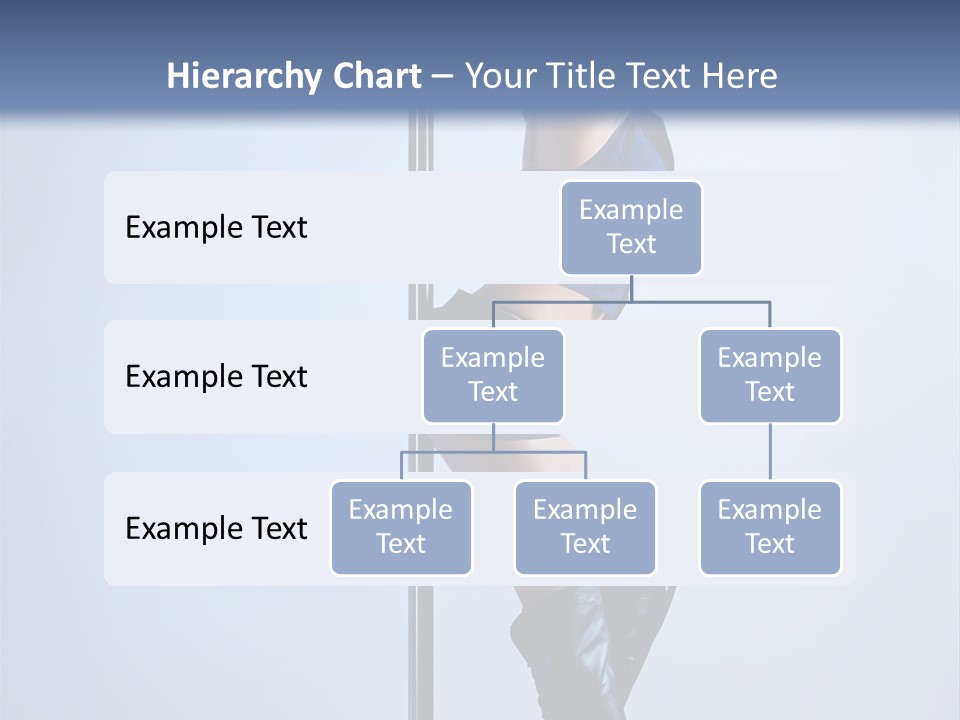 Hierarchy Chart – Your Title Text Here

Example Text

Example Text

Example Text

Example Text

Example Text

Example Text

Example Text

Example Text

Example Text